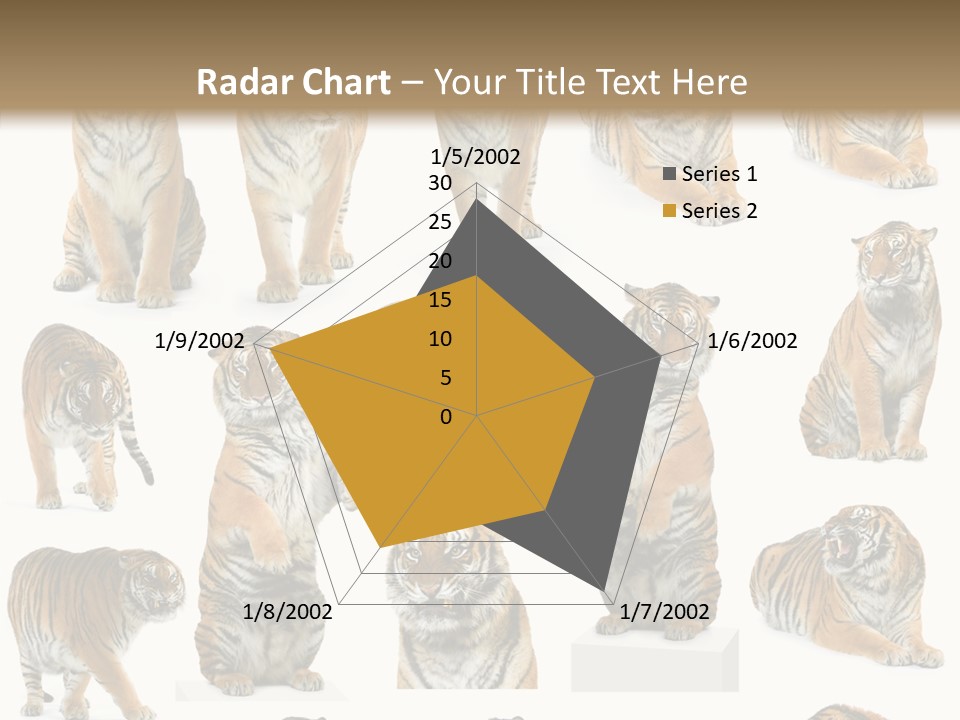 Radar Chart – Your Title Text Here

1/5/2002
30
25
20
15
10
5
0
1/6/2002
1/7/2002
1/8/2002
1/9/2002

Series 1
Series 2